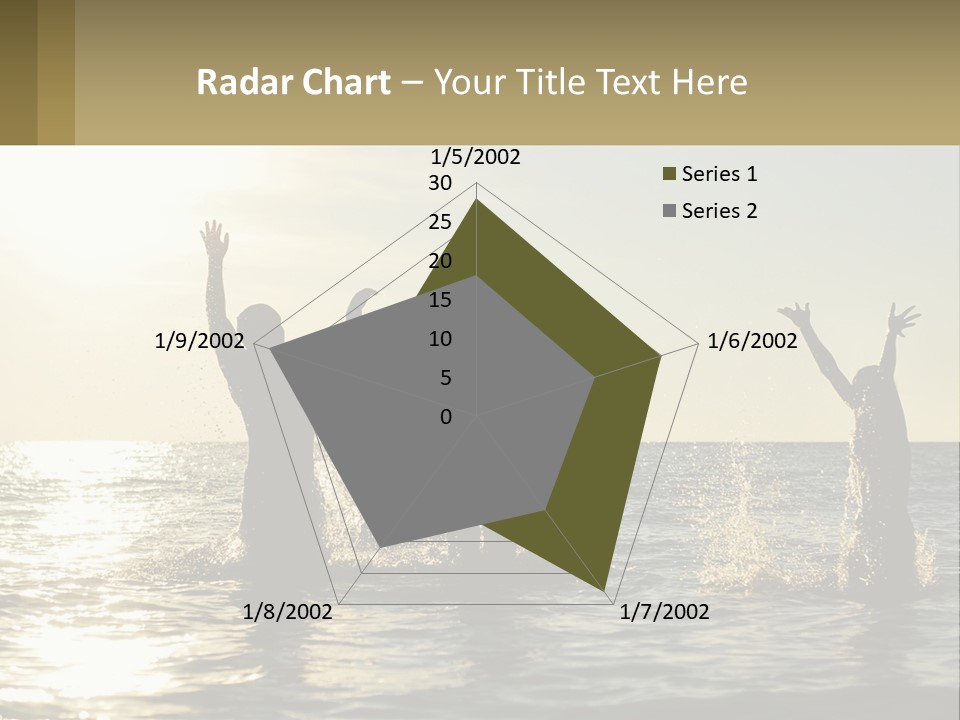 Radar Chart – Your Title Text Here

1/5/2002
30
25
20
15
10
5
0
1/6/2002
1/7/2002
1/8/2002
1/9/2002

Series 1
Series 2